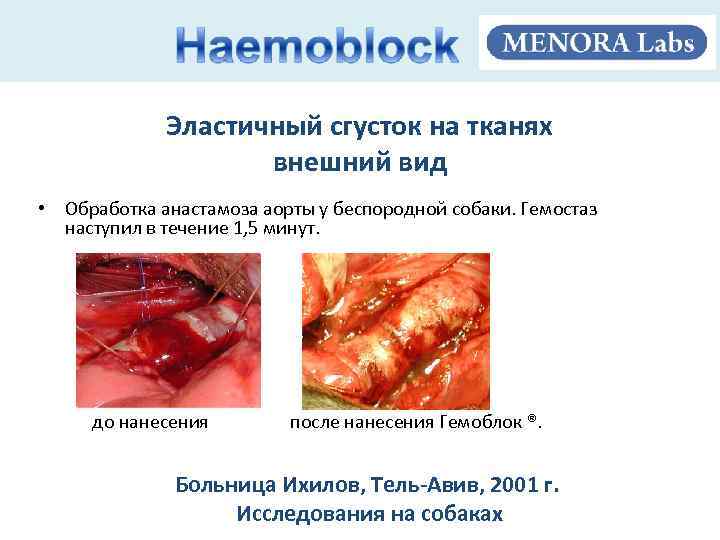 Haemoblock

MENORA Labs

Эластичный сгусток на тканях
внешний вид

• Обработка анастамоза аорты у беспородной собаки. Гемостаз наступил в течение 1,5 минут.

до нанесения

после нанесения Гемоблок ®.

Больница Ихилов, Тель-Авив, 2001 г.
Исследования на собаках